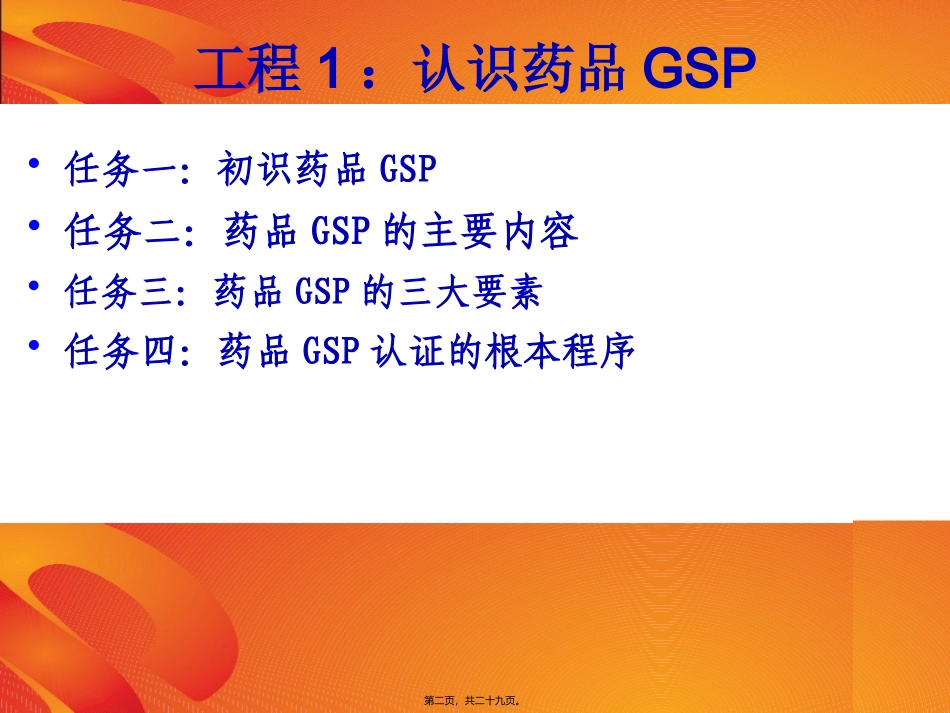 工程 1 ：认识药品 GSP

• 任务一: 初识药品 GSP
• 任务二: 药品 GSP 的主要内容
• 任务三: 药品 GSP 的三大要素
• 任务四: 药品 GSP 认证的根本程序

第二页，共二十九页。